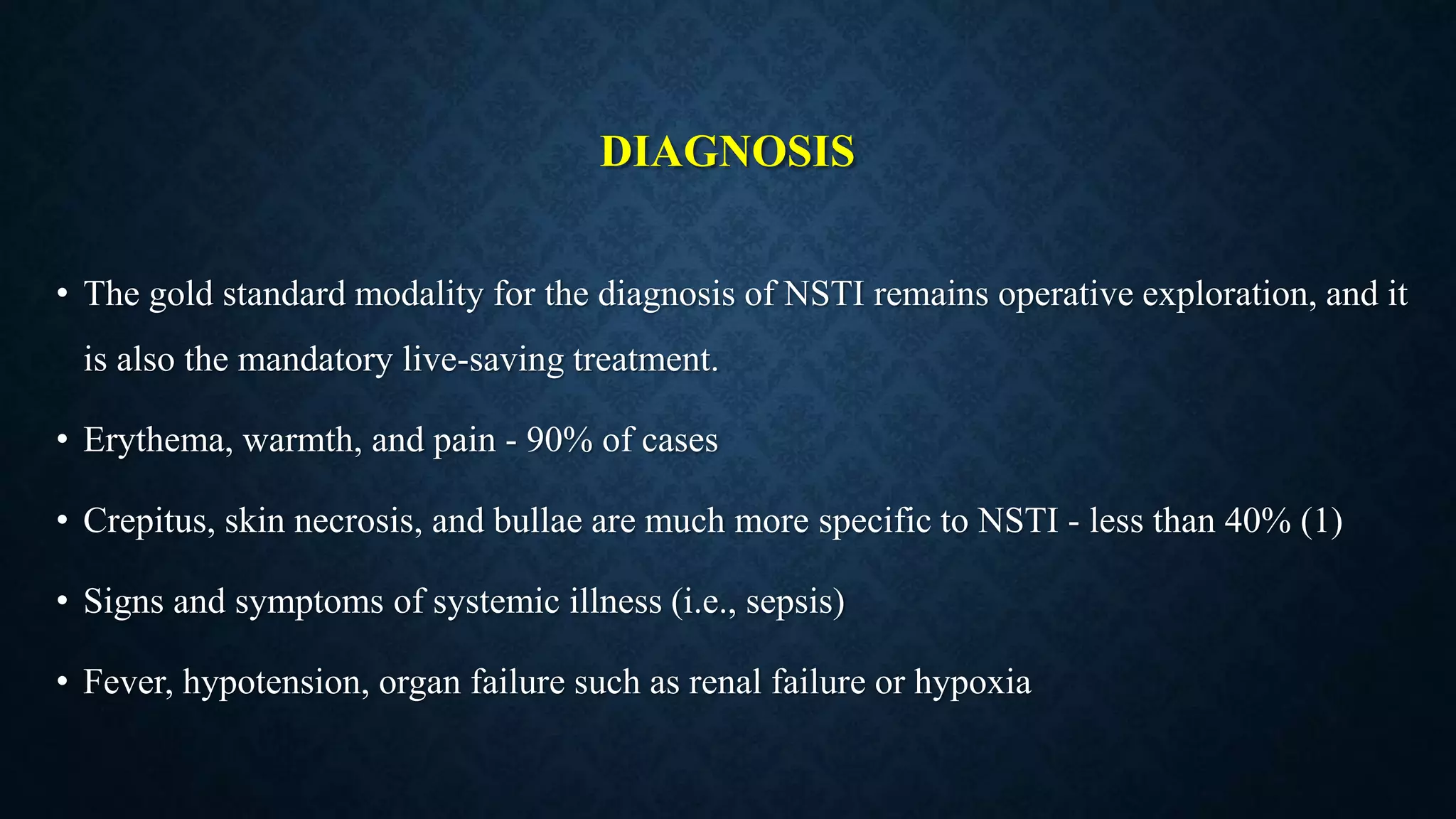 DIAGNOSIS

• The gold standard modality for the diagnosis of NSTI remains operative exploration, and it is also the mandatory live-saving treatment.

• Erythema, warmth, and pain - 90% of cases

• Crepitus, skin necrosis, and bullae are much more specific to NSTI - less than 40% (1)

• Signs and symptoms of systemic illness (i.e., sepsis)

• Fever, hypotension, organ failure such as renal failure or hypoxia